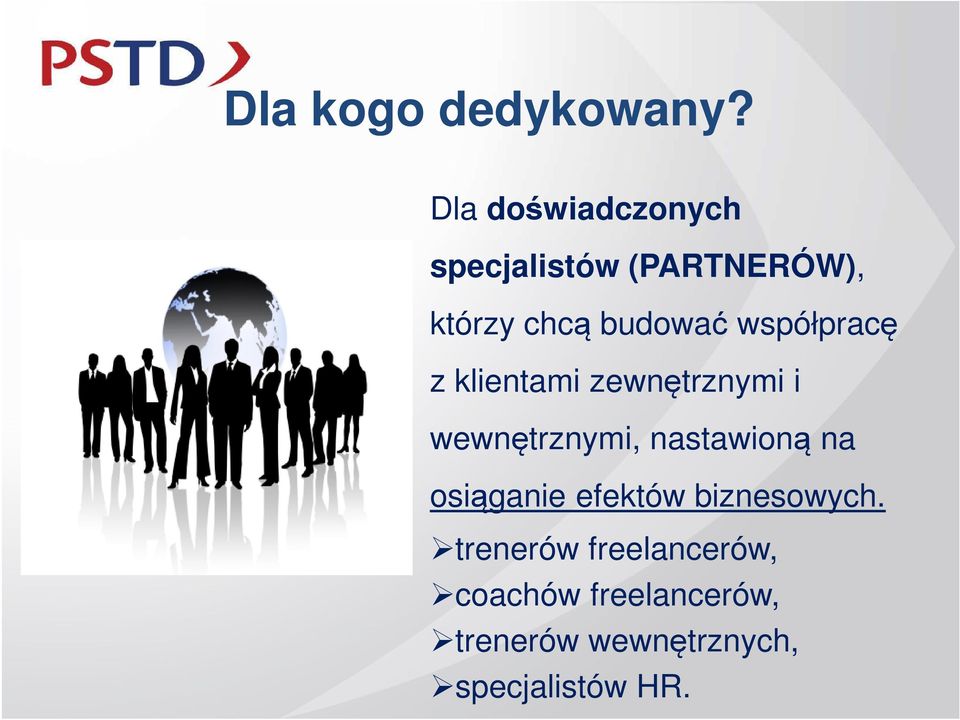 PSTD

Dla kogo dedykowany?

Dla doświadczonych specjalistów (PARTNERÓW), którzy chcą budować współpracę z klientami zewnętrznymi i wewnętrznymi, nastawioną na osiąganie efektów biznesowych.

➢trenerów freelancerów,
➢coachów freelancerów,
➢trenerów wewnętrznych,
➢specjalistów HR.